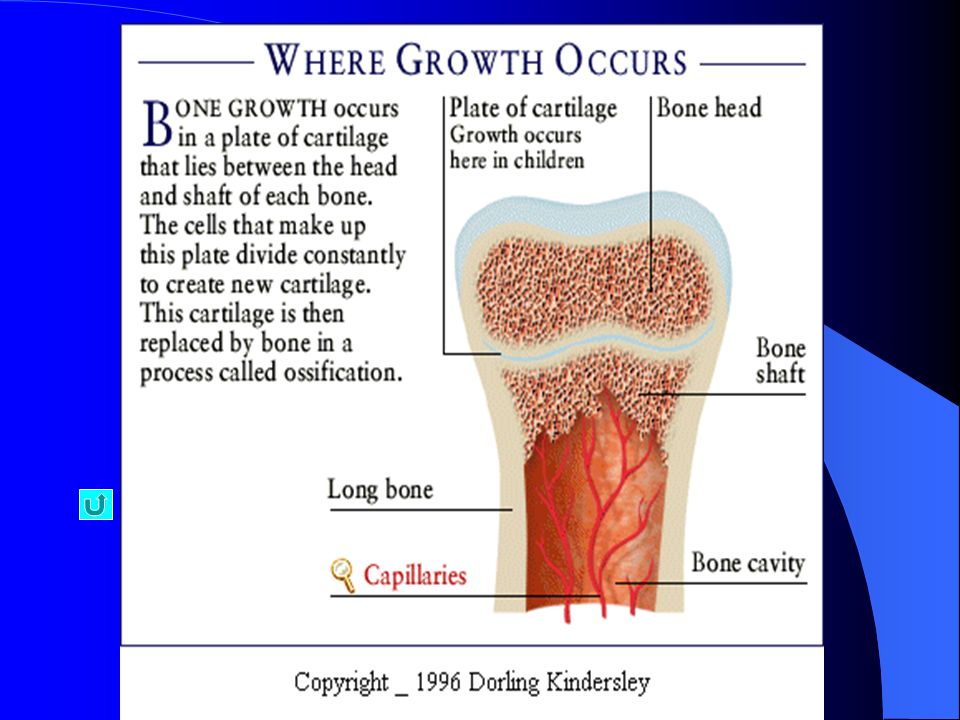 WHERE GROWTH OCCURS

BONE GROWTH occurs in a plate of cartilage that lies between the head and shaft of each bone. The cells that make up this plate divide constantly to create new cartilage. This cartilage is then replaced by bone in a process called ossification.

Plate of cartilage
Growth occurs here in children

Bone head

Bone shaft

Long bone

Capillaries

Bone cavity

Copyright _ 1996 Dorling Kindersley